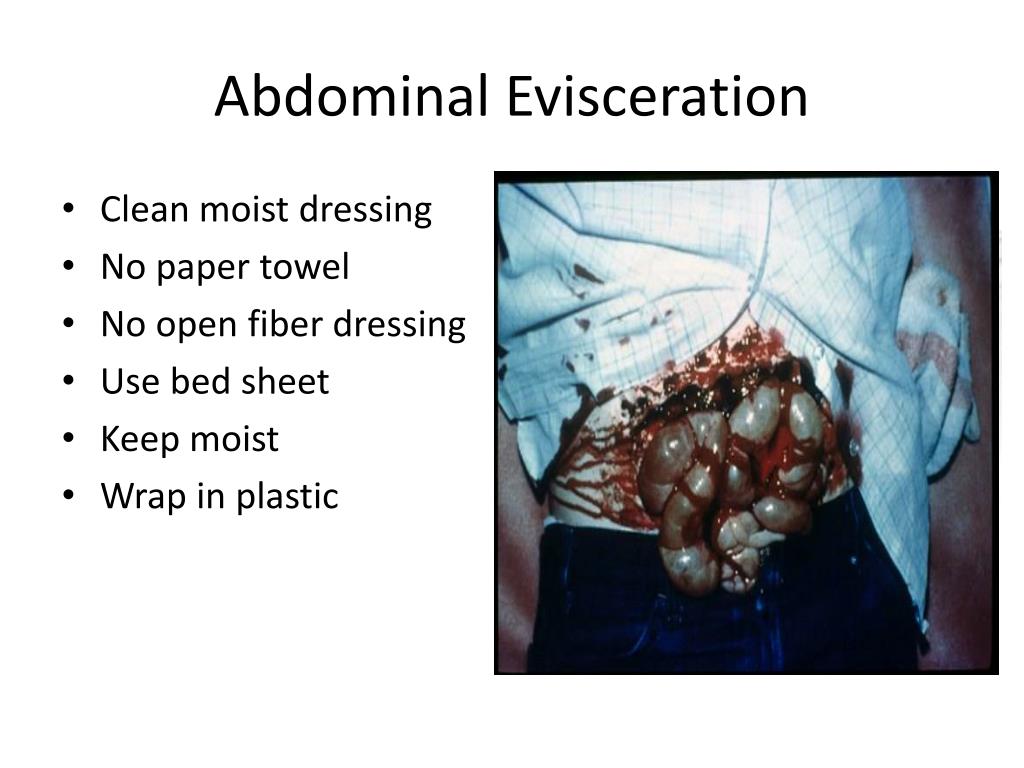 Abdominal Evisceration

• Clean moist dressing
• No paper towel
• No open fiber dressing
• Use bed sheet
• Keep moist
• Wrap in plastic